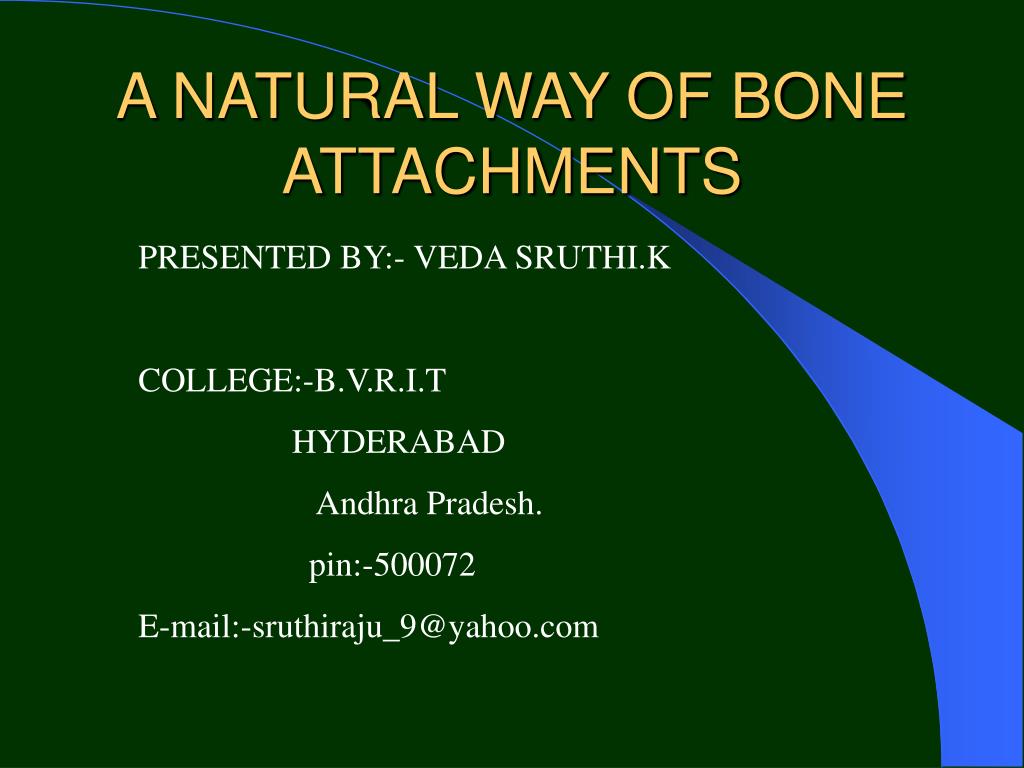 A NATURAL WAY OF BONE ATTACHMENTS

PRESENTED BY:- VEDA SRUTHI.K

COLLEGE:-B.V.R.I.T

HYDERABAD

Andhra Pradesh.

pin:-500072

E-mail:-sruthiraju_9@yahoo.com